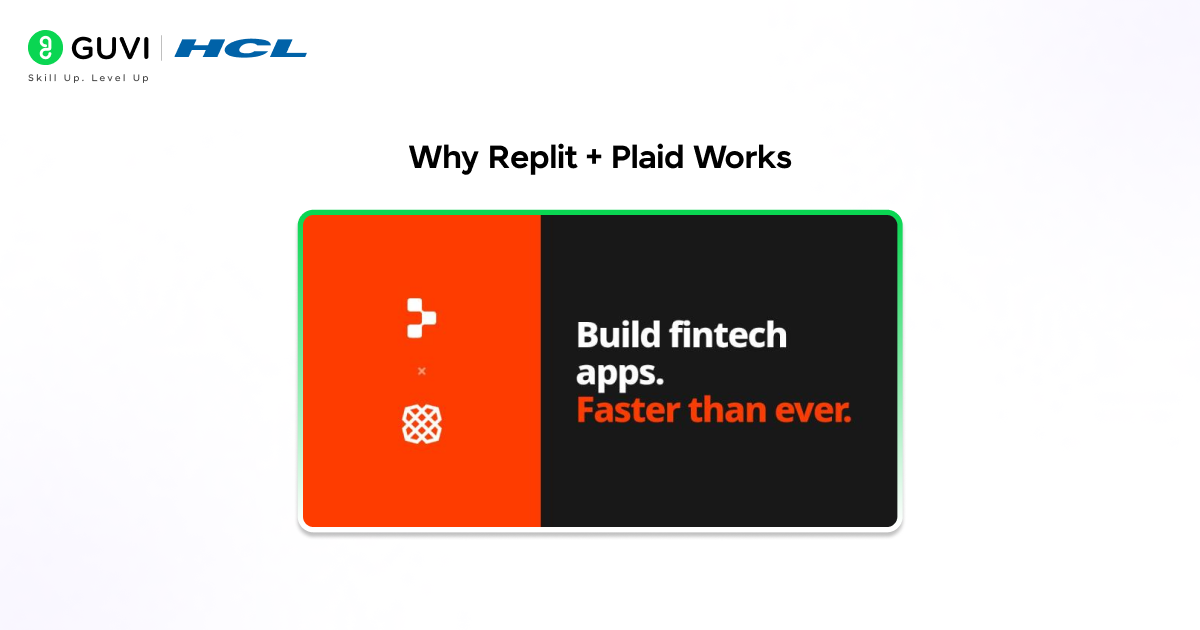 GUVI | HCL
Skill Up. Level Up

Why Replit + Plaid Works

×

Build fintech apps. Faster than ever.